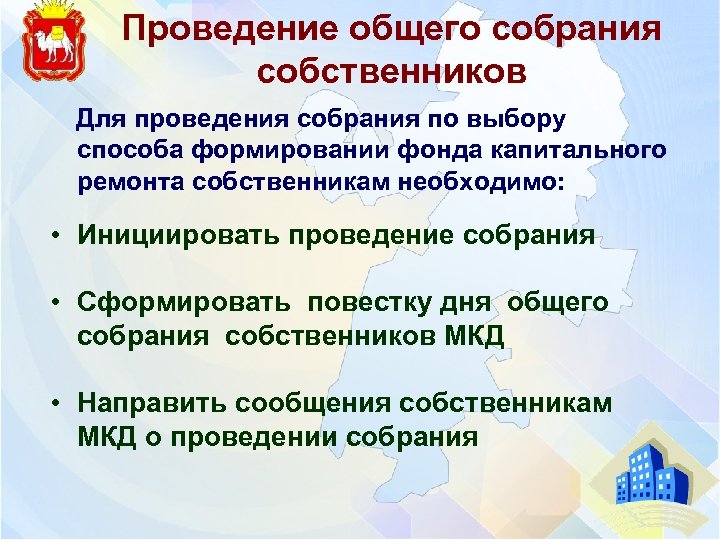 Проведение общего собрания собственников

Для проведения собрания по выбору способа формировании фонда капитального ремонта собственникам необходимо:

• Инициировать проведение собрания

• Сформировать повестку дня общего собрания собственников МКД

• Направить сообщения собственникам МКД о проведении собрания